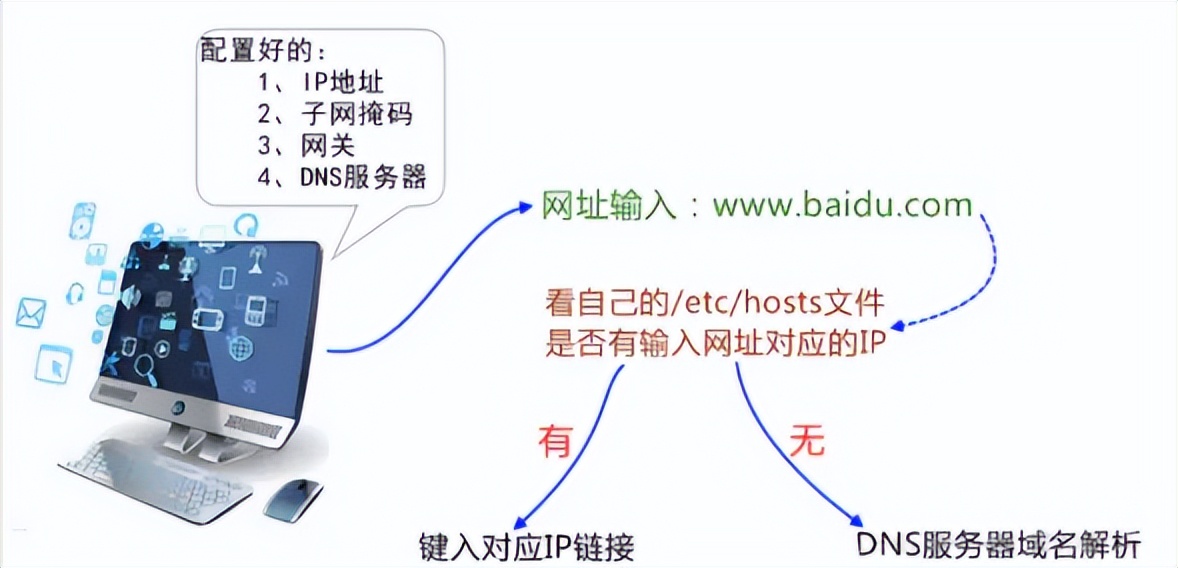 配置好的：
1、IP地址
2、子网掩码
3、网关
4、DNS服务器

网址输入：www.baidu.com

看自己的/etc/hosts文件
是否有输入网址对应的IP

有

无

键入对应IP链接

DNS服务器域名解析